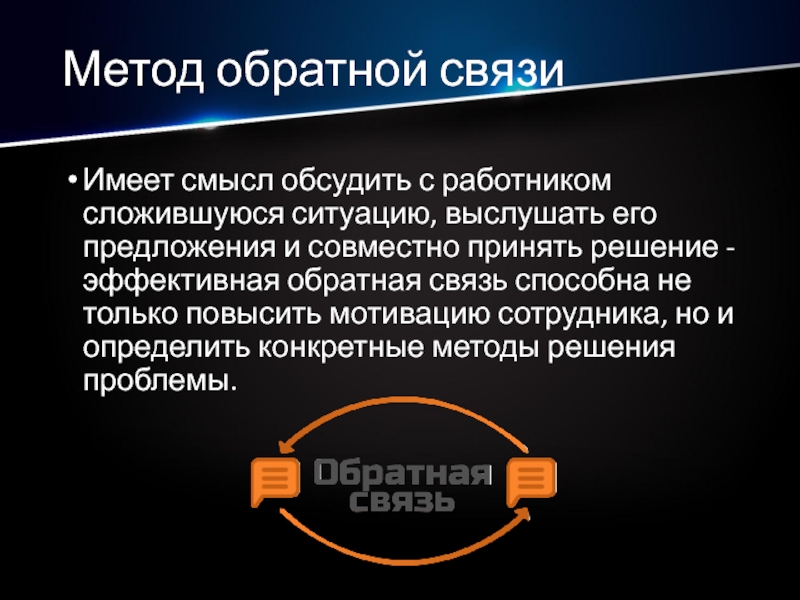 Метод обратной связи

• Имеет смысл обсудить с работником сложившуюся ситуацию, выслушать его предложения и совместно принять решение - эффективная обратная связь способна не только повысить мотивацию сотрудника, но и определить конкретные методы решения проблемы.

Обратная связь